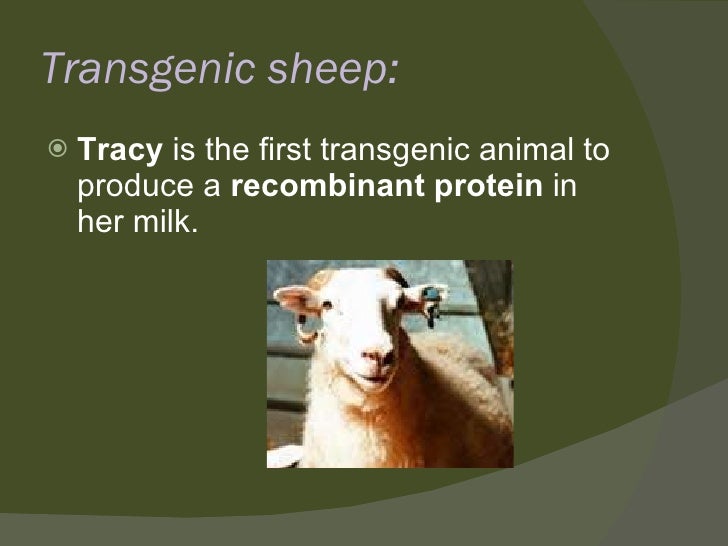 Transgenic sheep:

Tracy is the first transgenic animal to produce a recombinant protein in her milk.